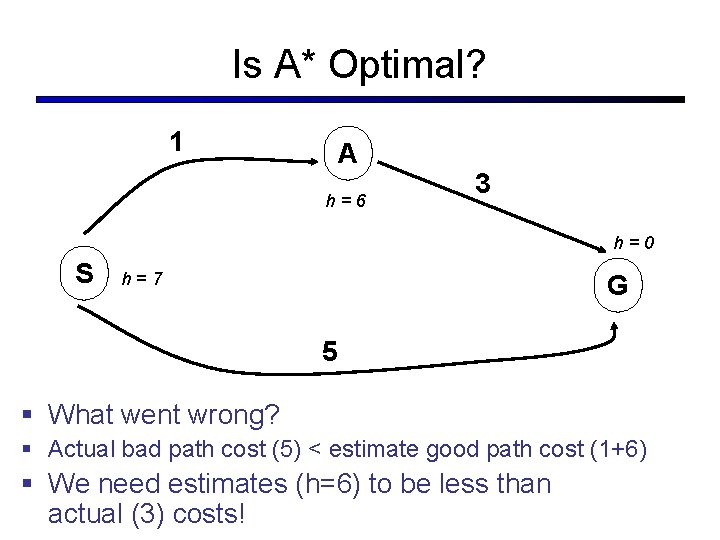 Is A* Optimal?

1

A

h = 6

3

h = 0

S

h = 7

G

5

▪ What went wrong?
▪ Actual bad path cost (5) < estimate good path cost (1+6)
▪ We need estimates (h=6) to be less than actual (3) costs!